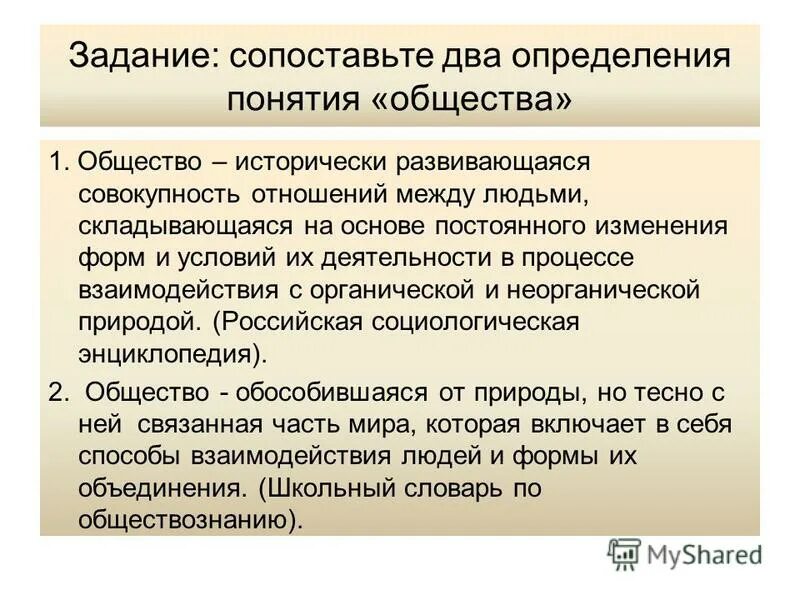 Задание: сопоставьте два определения понятия «общества»

1. Общество – исторически развивающаяся совокупность отношений между людьми, складывающаяся на основе постоянного изменения форм и условий их деятельности в процессе взаимодействия с органической и неорганической природой. (Российская социологическая энциклопедия).

2. Общество - обособившаяся от природы, но тесно с ней связанная часть мира, которая включает в себя способы взаимодействия людей и формы их объединения. (Школьный словарь по обществознанию).

MyShared